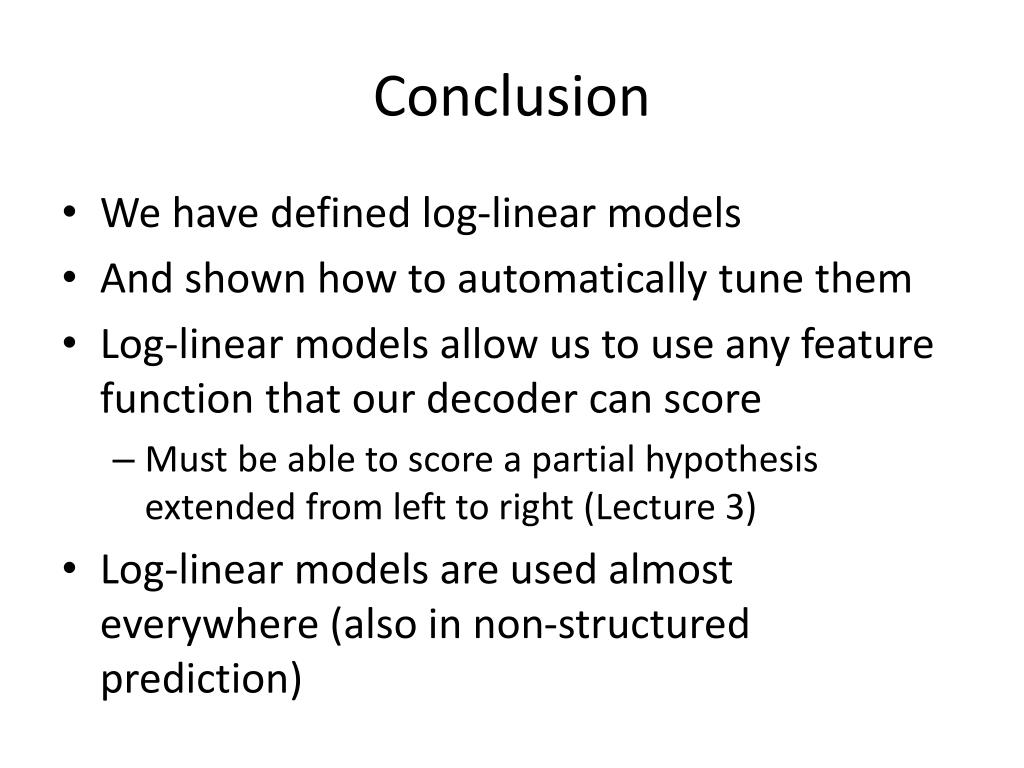 Conclusion

• We have defined log-linear models
• And shown how to automatically tune them
• Log-linear models allow us to use any feature function that our decoder can score
  – Must be able to score a partial hypothesis extended from left to right (Lecture 3)
• Log-linear models are used almost everywhere (also in non-structured prediction)